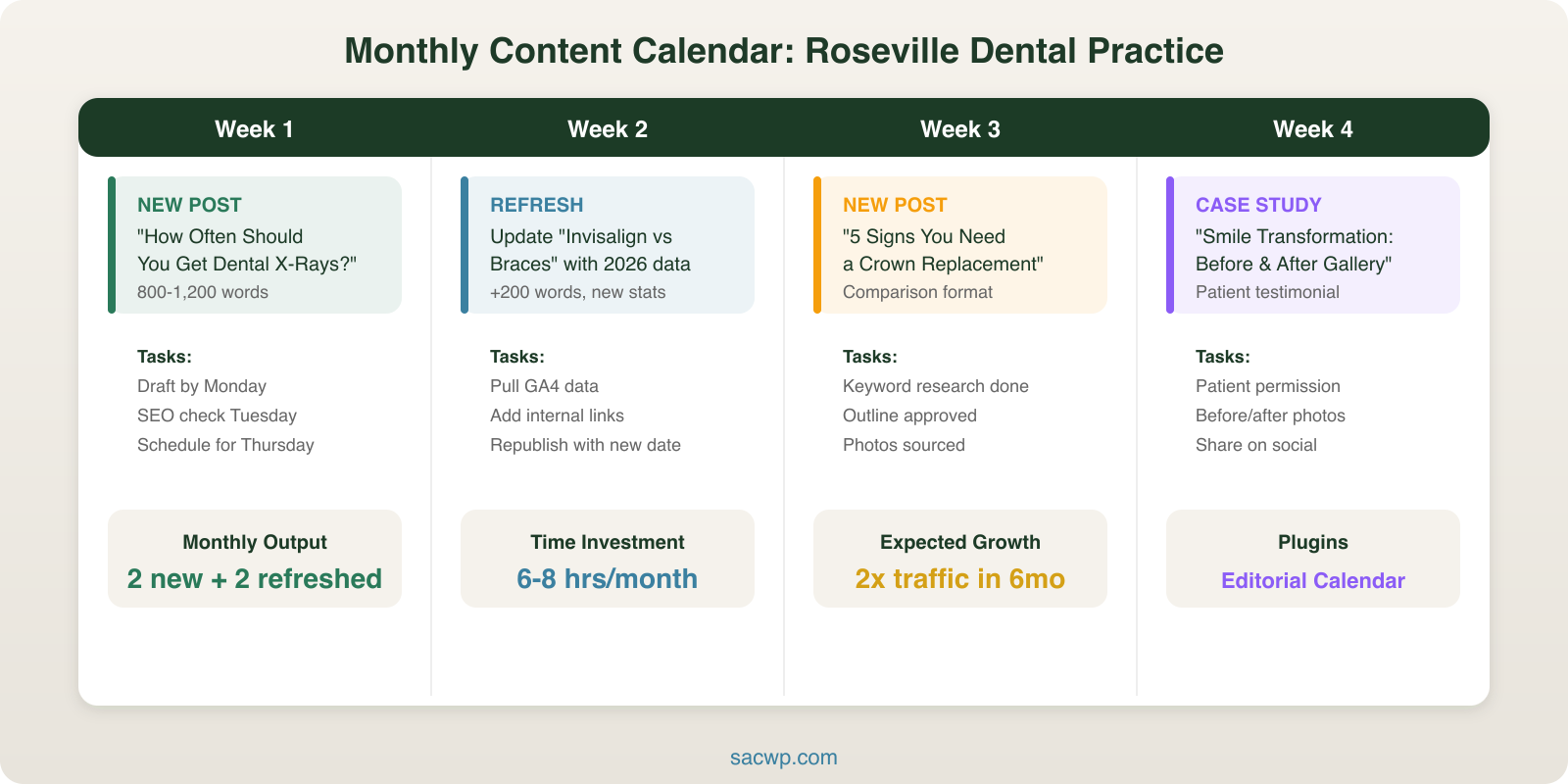 Monthly Content Calendar: Roseville Dental Practice

Week 1

NEW POST
"How Often Should You Get Dental X-Rays?"
800-1,200 words

Tasks:
Draft by Monday
SEO check Tuesday
Schedule for Thursday

Monthly Output
2 new + 2 refreshed

Week 2

REFRESH
Update "Invisalign vs Braces" with 2026 data
+200 words, new stats

Tasks:
Pull GA4 data
Add internal links
Republish with new date

Time Investment
6-8 hrs/month

Week 3

NEW POST
"5 Signs You Need a Crown Replacement"
Comparison format

Tasks:
Keyword research done
Outline approved
Photos sourced

Expected Growth
2x traffic in 6mo

Week 4

CASE STUDY
"Smile Transformation: Before & After Gallery"
Patient testimonial

Tasks:
Patient permission
Before/after photos
Share on social

Plugins
Editorial Calendar

sacwp.com